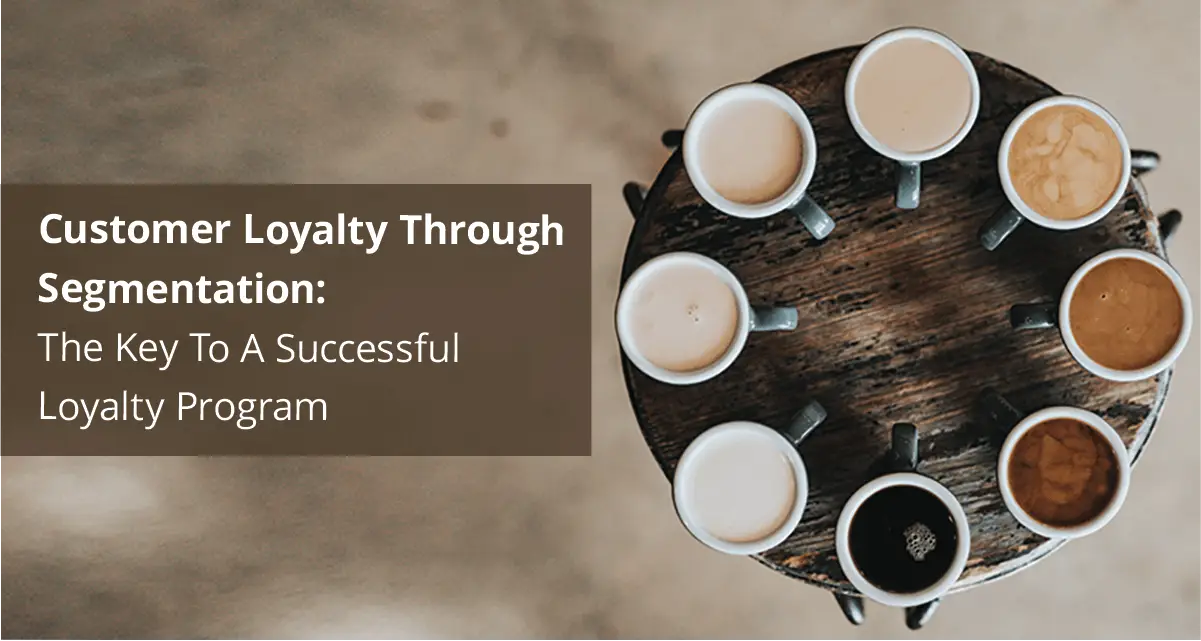 Customer Loyalty Through Segmentation:
The Key To A Successful Loyalty Program